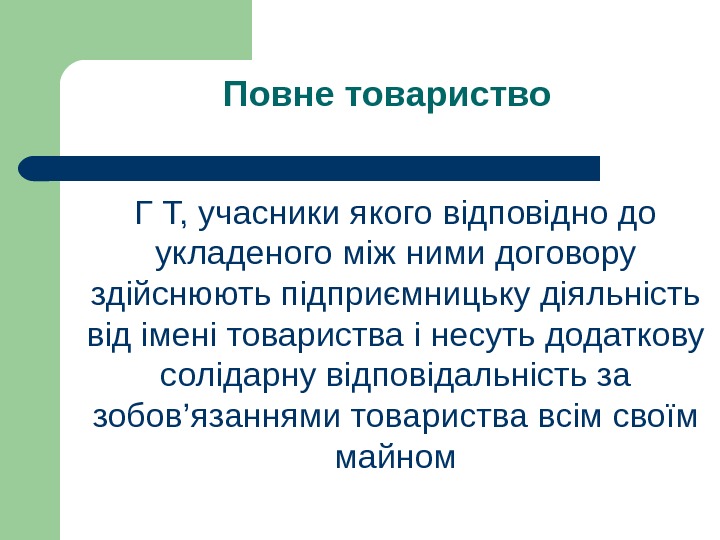 Повне товариство

Г Т, учасники якого відповідно до укладеного між ними договору здійснюють підприємницьку діяльність від імені товариства і несуть додаткову солідарну відповідальність за зобов’язаннями товариства всім своїм майном